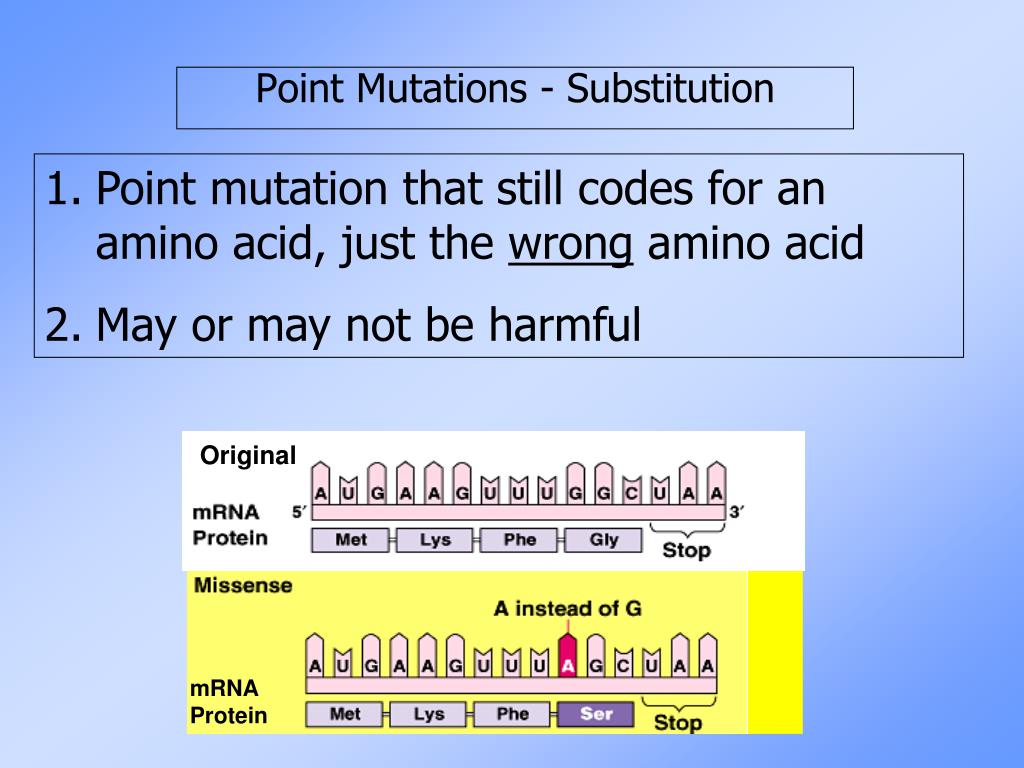 Point Mutations - Substitution

1. Point mutation that still codes for an amino acid, just the wrong amino acid

2. May or may not be harmful

Original

A U G A A G U U U G G C U A A

mRNA 5′ 3′

Protein Met Lys Phe Gly Stop

Missense

A instead of G

A U G A A G U U U A G C U A A

mRNA

Protein Met Lys Phe Ser Stop